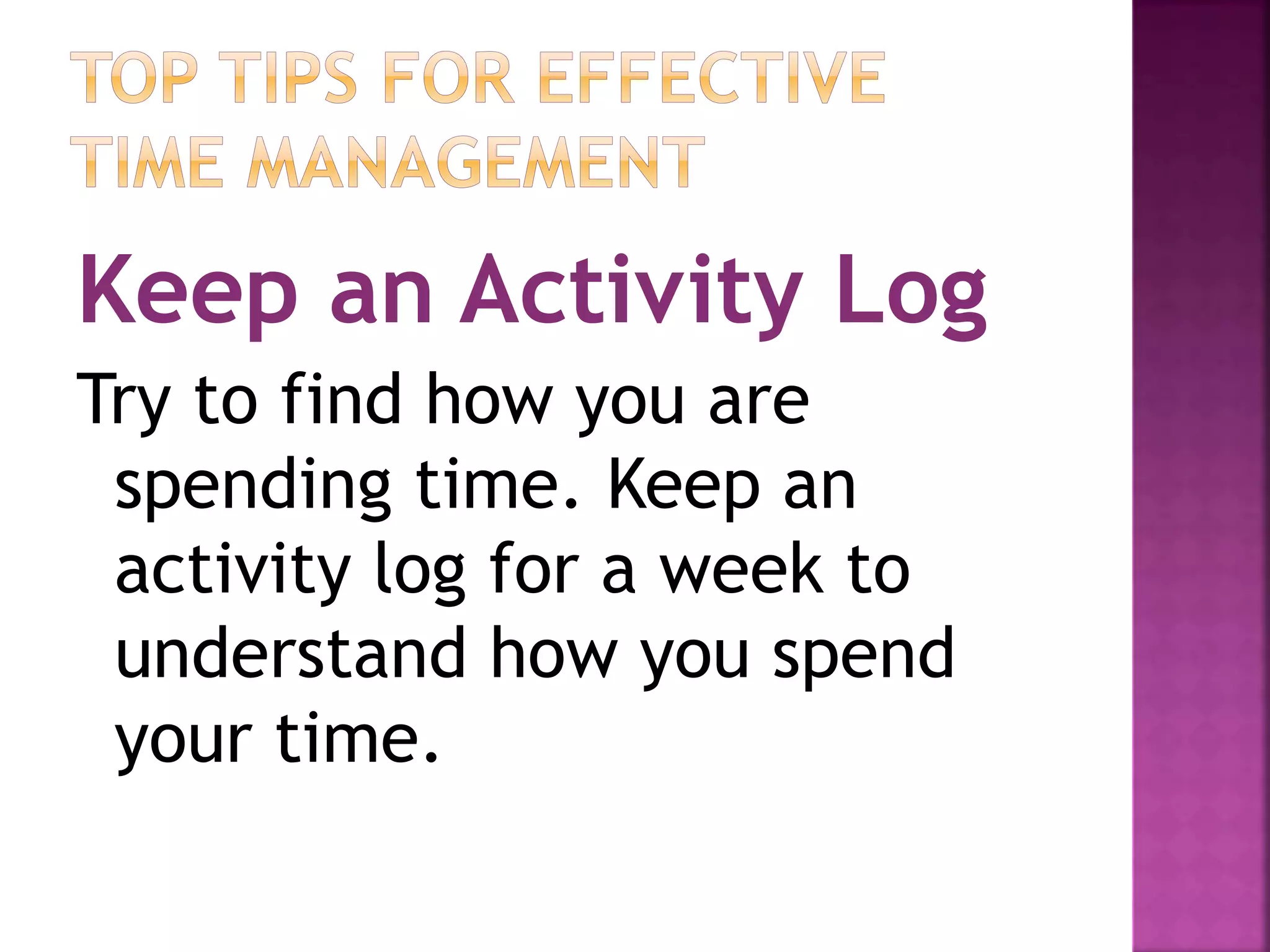 TOP TIPS FOR EFFECTIVE TIME MANAGEMENT

Keep an Activity Log

Try to find how you are spending time. Keep an activity log for a week to understand how you spend your time.